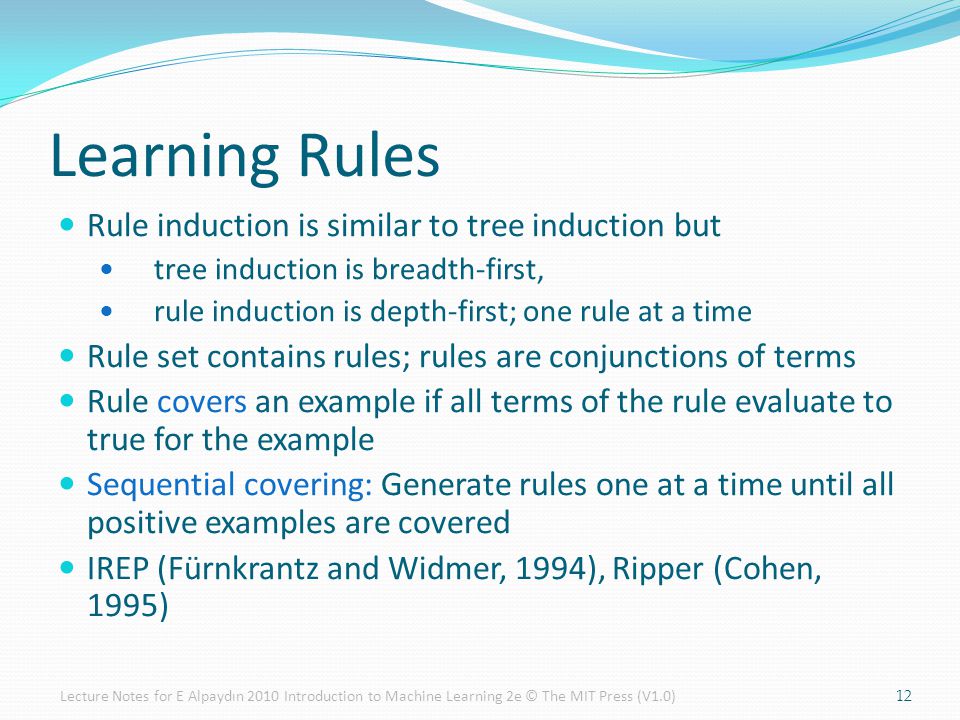 Learning Rules

- Rule induction is similar to tree induction but
  - tree induction is breadth-first,
  - rule induction is depth-first; one rule at a time
- Rule set contains rules; rules are conjunctions of terms
- Rule covers an example if all terms of the rule evaluate to true for the example
- Sequential covering: Generate rules one at a time until all positive examples are covered
- IREP (Fürnkrantz and Widmer, 1994), Ripper (Cohen, 1995)

Lecture Notes for E Alpaydın 2010 Introduction to Machine Learning 2e © The MIT Press (V1.0)

12